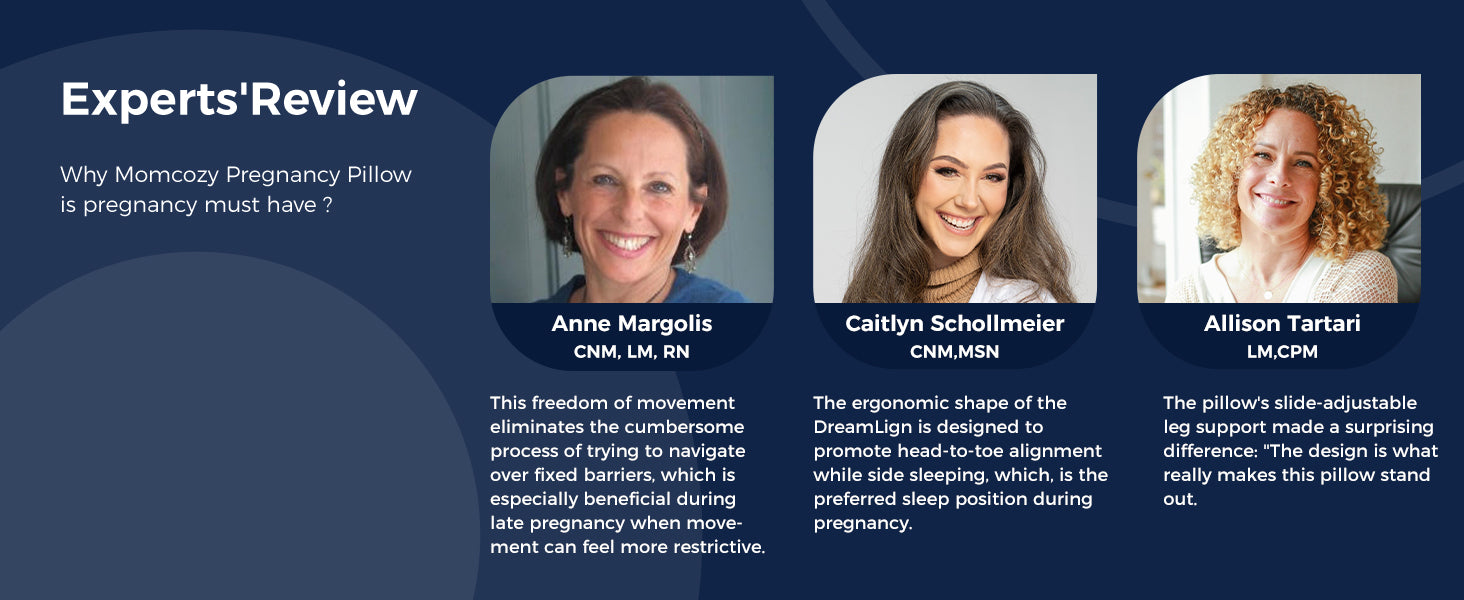 Experts'Review

Why Momcozy Pregnancy Pillow is pregnancy must have ?

Anne Margolis
CNM, LM, RN

This freedom of movement eliminates the cumbersome process of trying to navigate over fixed barriers, which is especially beneficial during late pregnancy when movement can feel more restrictive.

Caitlyn Schollmeier
CNM,MSN

The ergonomic shape of the DreamLign is designed to promote head-to-toe alignment while side sleeping, which, is the preferred sleep position during pregnancy.

Allison Tartari
LM,CPM

The pillow's slide-adjustable leg support made a surprising difference: "The design is what really makes this pillow stand out.